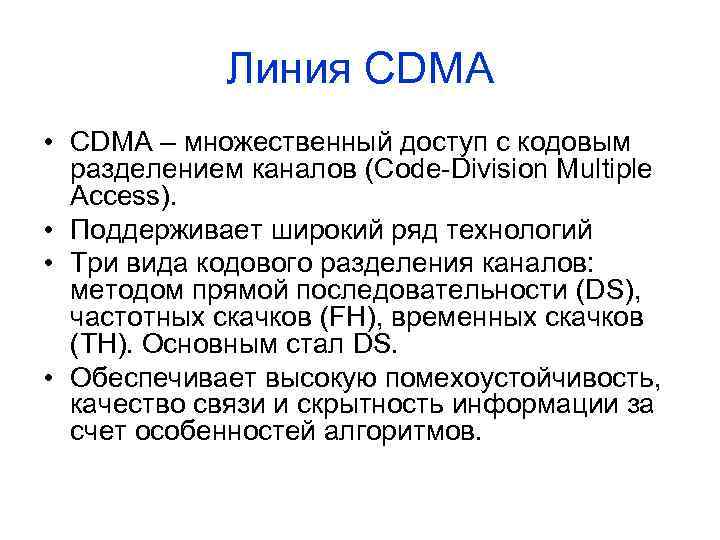 Линия CDMA

• CDMA – множественный доступ с кодовым разделением каналов (Code-Division Multiple Access).
• Поддерживает широкий ряд технологий
• Три вида кодового разделения каналов: методом прямой последовательности (DS), частотных скачков (FH), временных скачков (TH). Основным стал DS.
• Обеспечивает высокую помехоустойчивость, качество связи и скрытность информации за счет особенностей алгоритмов.